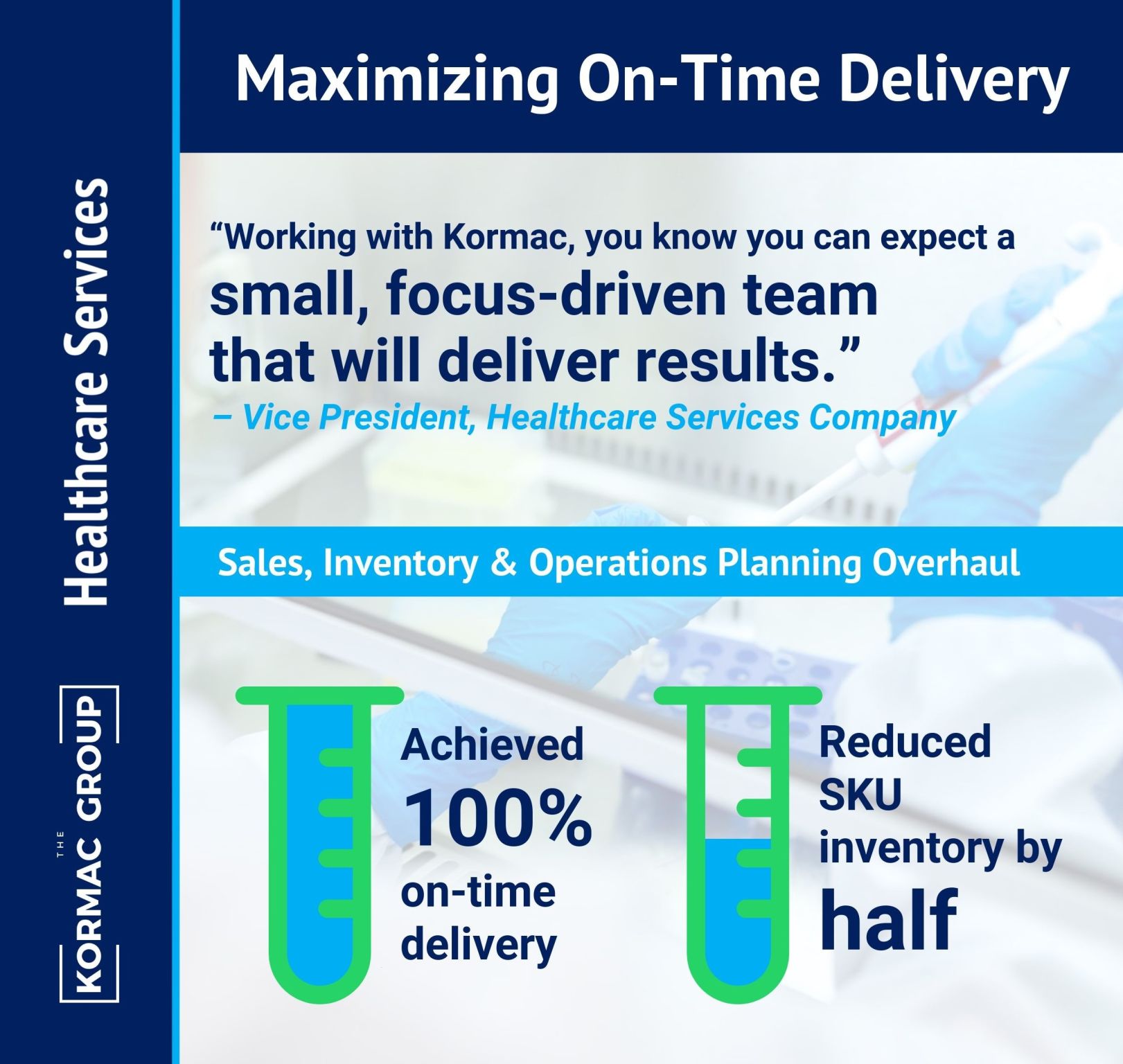 Healthcare Services

THE KORMAC GROUP

Maximizing On-Time Delivery

“Working with Kormac, you know you can expect a small, focus-driven team that will deliver results.”
– Vice President, Healthcare Services Company

Sales, Inventory & Operations Planning Overhaul

Achieved 100% on-time delivery

Reduced SKU inventory by half